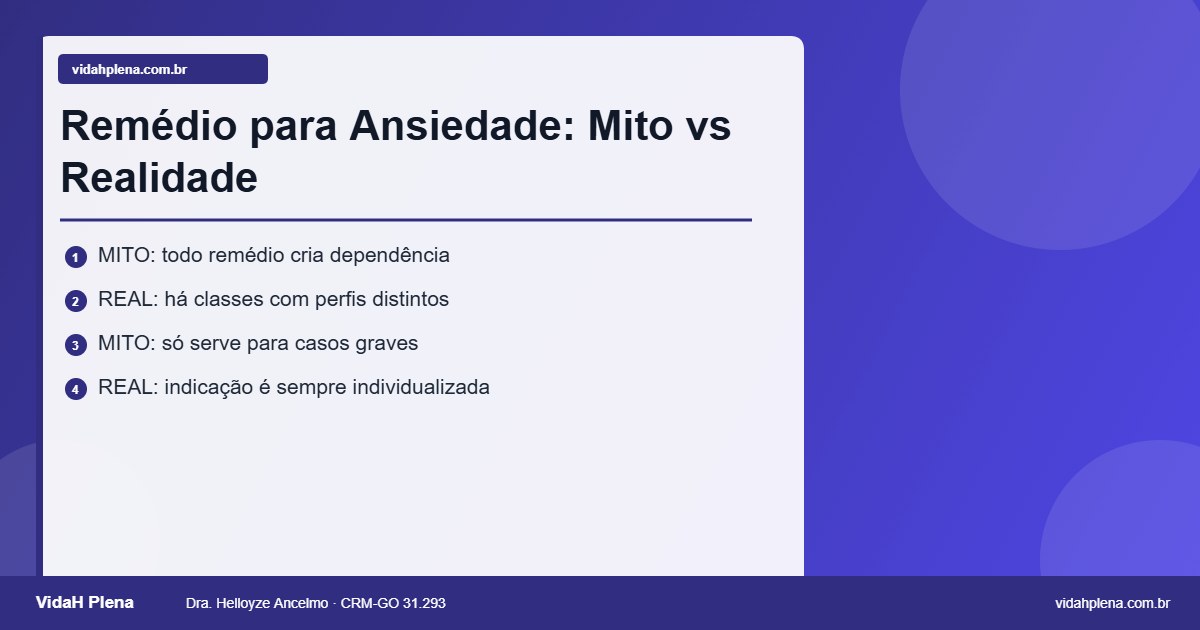 vidahplena.com.br

Remédio para Ansiedade: Mito vs Realidade

1 MITO: todo remédio cria dependência

2 REAL: há classes com perfis distintos

3 MITO: só serve para casos graves

4 REAL: indicação é sempre individualizada

VidaH Plena

Dra. Helloyze Ancelmo · CRM-GO 31.293

vidahplena.com.br